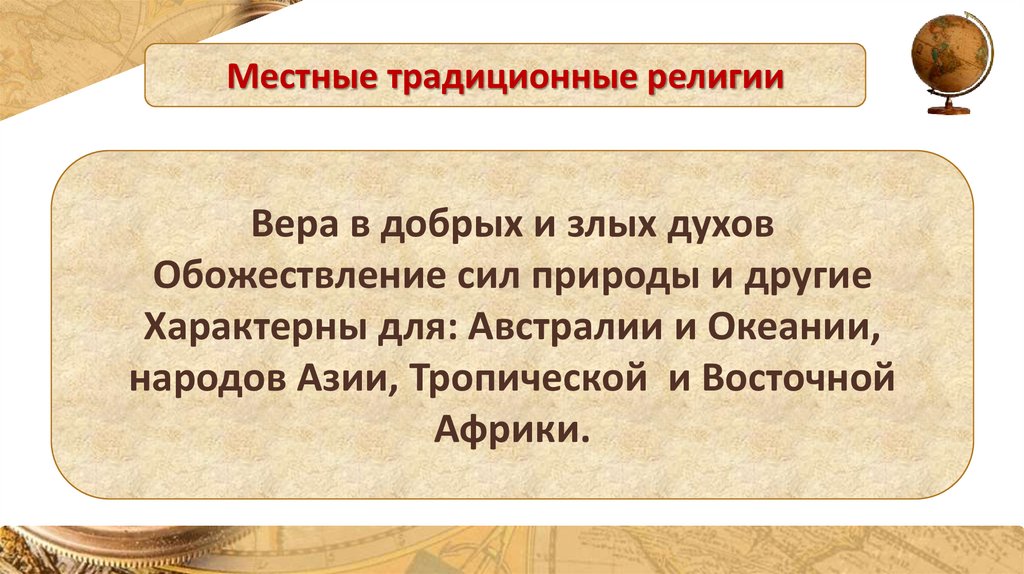 Местные традиционные религии

Вера в добрых и злых духов
Обожествление сил природы и другие
Характерны для: Австралии и Океании, народов Азии, Тропической  и Восточной Африки.